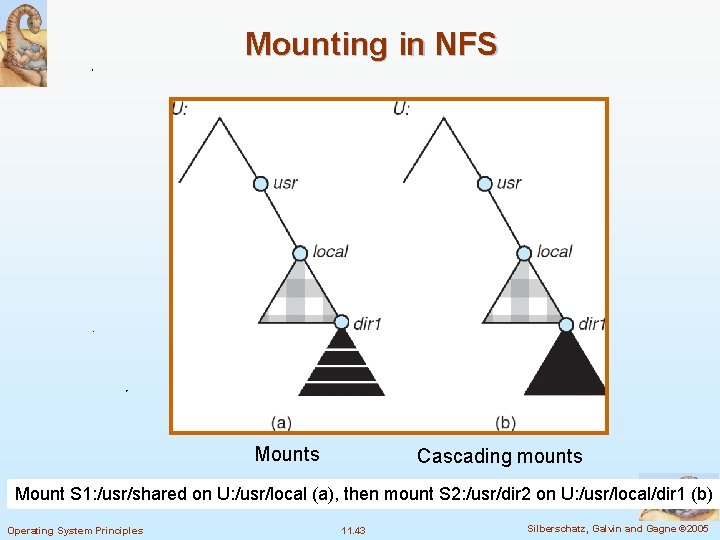 Mounting in NFS

U:

usr

local

dir1

(a)

U:

usr

local

dir1

(b)

Mounts

Cascading mounts

Mount S1:/usr/shared on U:/usr/local (a), then mount S2:/usr/dir2 on U:/usr/local/dir1 (b)

Operating System Principles

11.43

Silberschatz, Galvin and Gagne ©2005